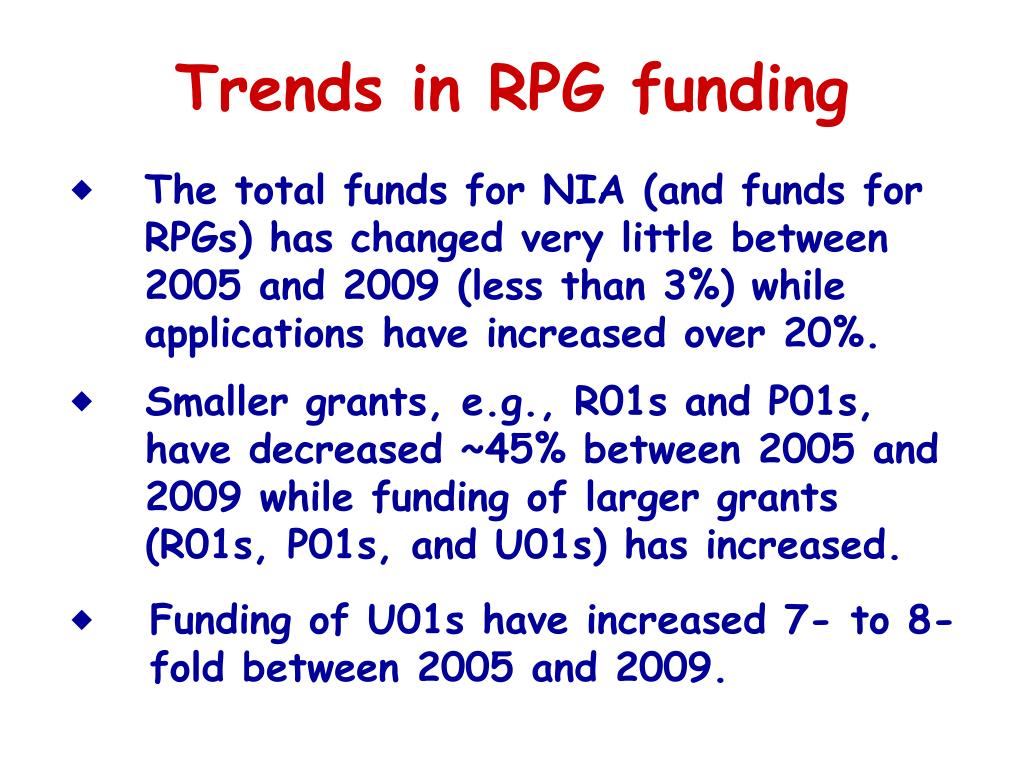 Trends in RPG funding

◆ The total funds for NIA (and funds for RPGs) has changed very little between 2005 and 2009 (less than 3%) while applications have increased over 20%.

◆ Smaller grants, e.g., R01s and P01s, have decreased ~45% between 2005 and 2009 while funding of larger grants (R01s, P01s, and U01s) has increased.

◆ Funding of U01s have increased 7- to 8-fold between 2005 and 2009.